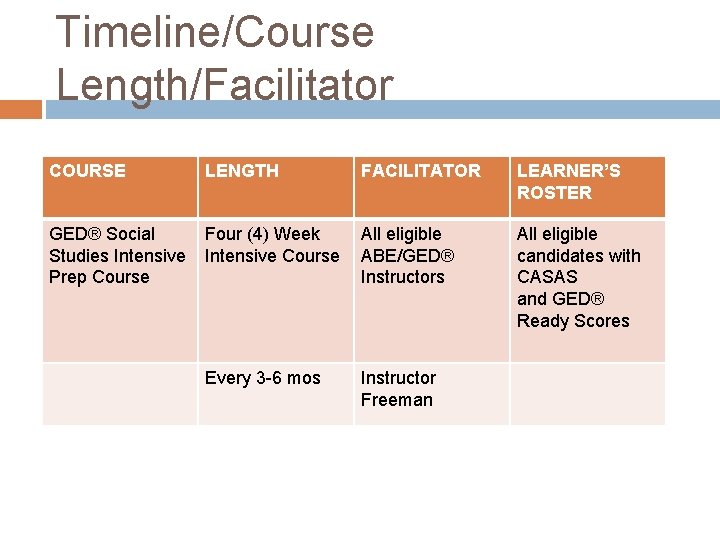 Timeline/Course Length/Facilitator

| COURSE | LENGTH | FACILITATOR | LEARNER'S ROSTER |
|---|---|---|---|
| GED® Social Studies Intensive Prep Course | Four (4) Week Intensive Course | All eligible ABE/GED® Instructors | All eligible candidates with CASAS and GED® Ready Scores |
| | Every 3-6 mos | Instructor Freeman | |